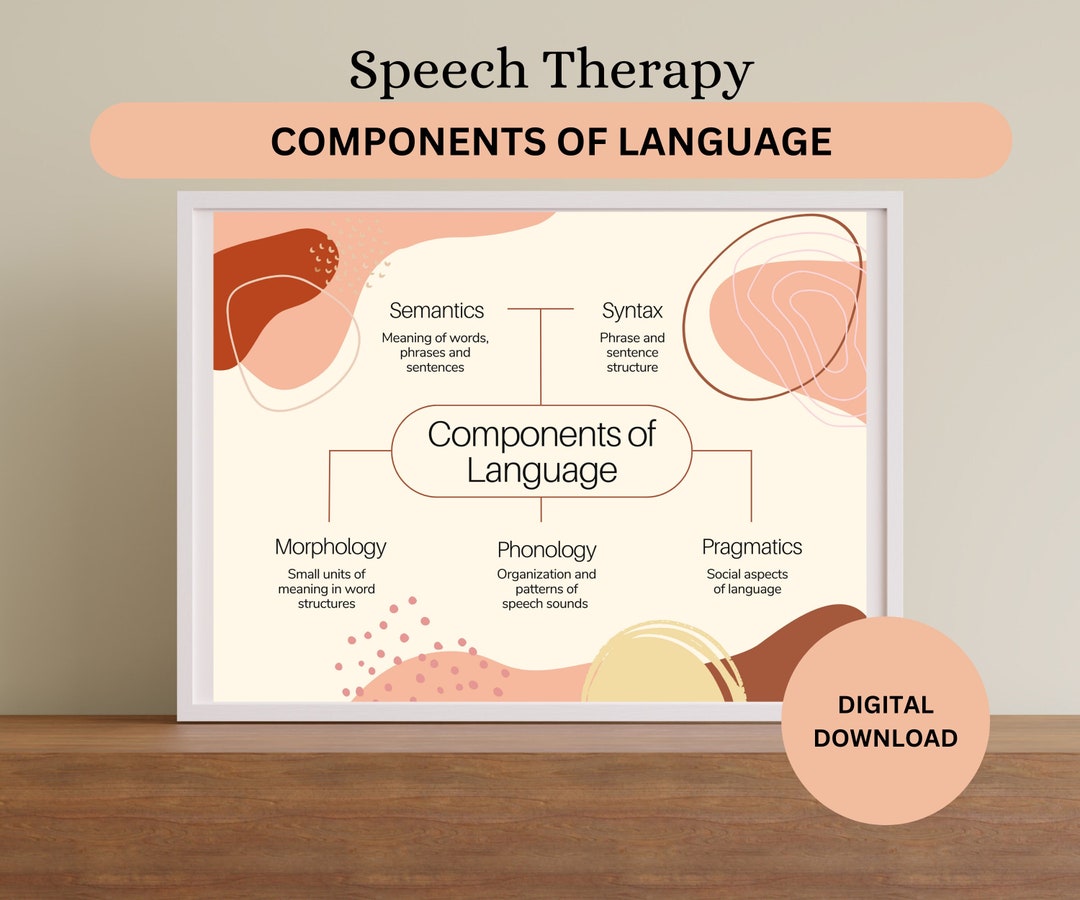 Speech Therapy

COMPONENTS OF LANGUAGE

Semantics
Meaning of words, phrases and sentences

Syntax
Phrase and sentence structure

Components of Language

Morphology
Small units of meaning in word structures

Phonology
Organization and patterns of speech sounds

Pragmatics
Social aspects of language

DIGITAL DOWNLOAD